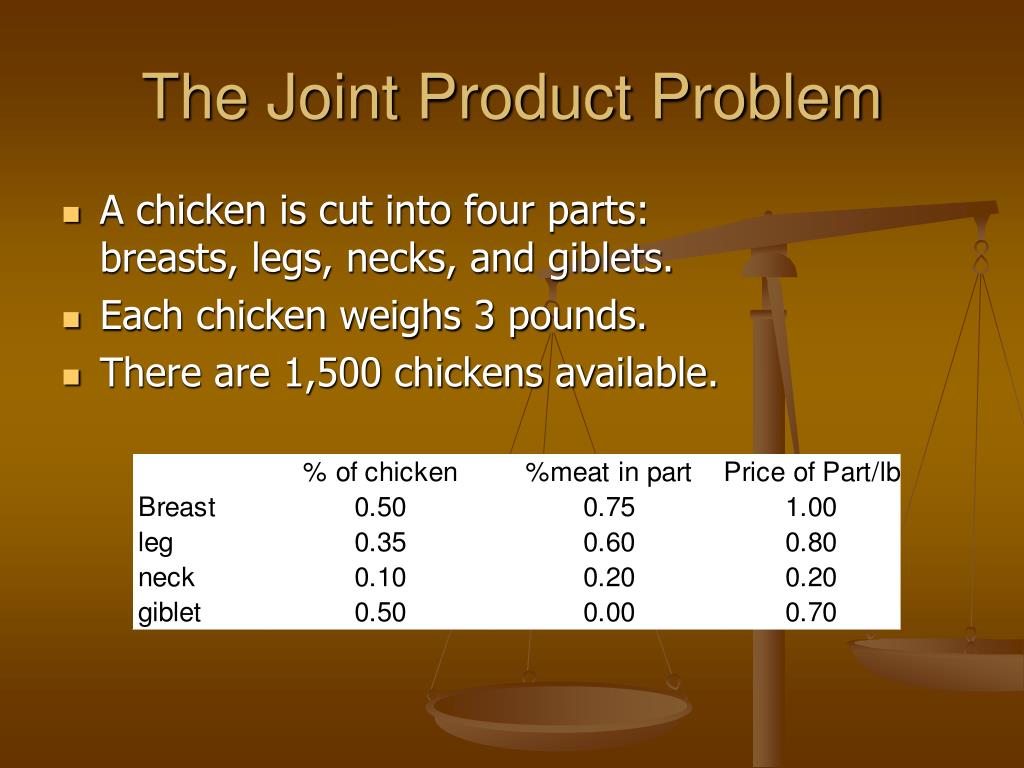 The Joint Product Problem

- A chicken is cut into four parts: breasts, legs, necks, and giblets.
- Each chicken weighs 3 pounds.
- There are 1,500 chickens available.

| | % of chicken | %meat in part | Price of Part/lb |
|---|---|---|---|
| Breast | 0.50 | 0.75 | 1.00 |
| leg | 0.35 | 0.60 | 0.80 |
| neck | 0.10 | 0.20 | 0.20 |
| giblet | 0.50 | 0.00 | 0.70 |